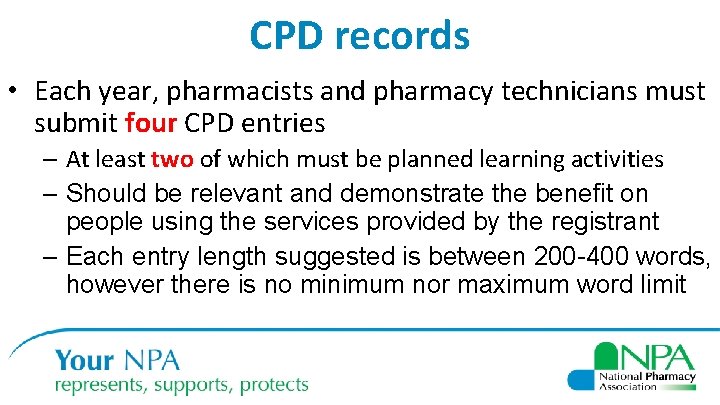 CPD records

• Each year, pharmacists and pharmacy technicians must submit four CPD entries

– At least two of which must be planned learning activities

– Should be relevant and demonstrate the benefit on people using the services provided by the registrant

– Each entry length suggested is between 200-400 words, however there is no minimum nor maximum word limit

Your NPA
represents, supports, protects

NPA
National Pharmacy Association